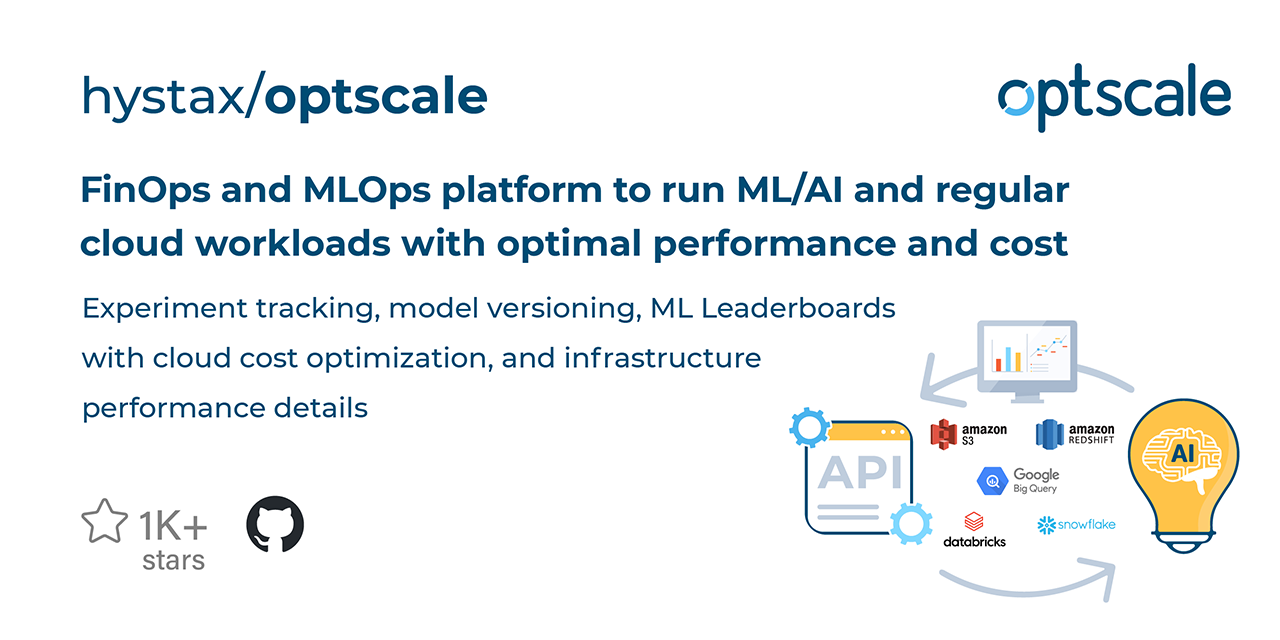 hystax/optscale

optscale

FinOps and MLOps platform to run ML/AI and regular cloud workloads with optimal performance and cost

Experiment tracking, model versioning, ML Leaderboards with cloud cost optimization, and infrastructure performance details

1K+ stars

API

amazon S3

amazon REDSHIFT

Google Big Query

databricks

snowflake

AI